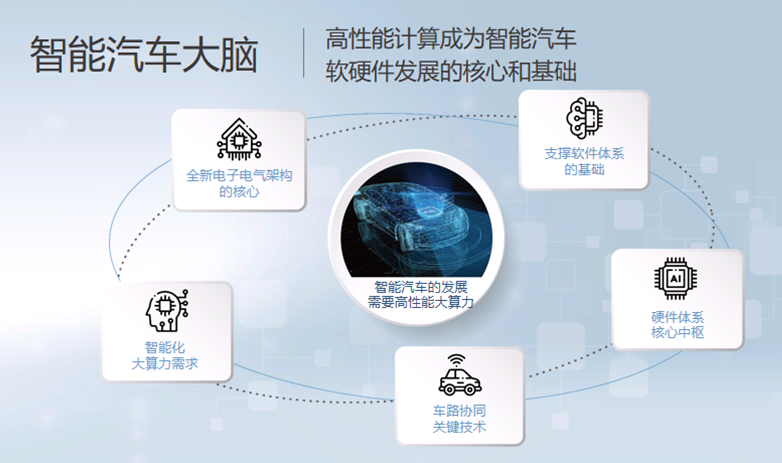 智能汽车大脑

高性能计算成为智能汽车软硬件发展的核心和基础

全新电子电气架构的核心

支撑软件体系的基础

智能汽车的发展需要高性能大算力

AI

硬件体系核心中枢

智能化大算力需求

车路协同关键技术